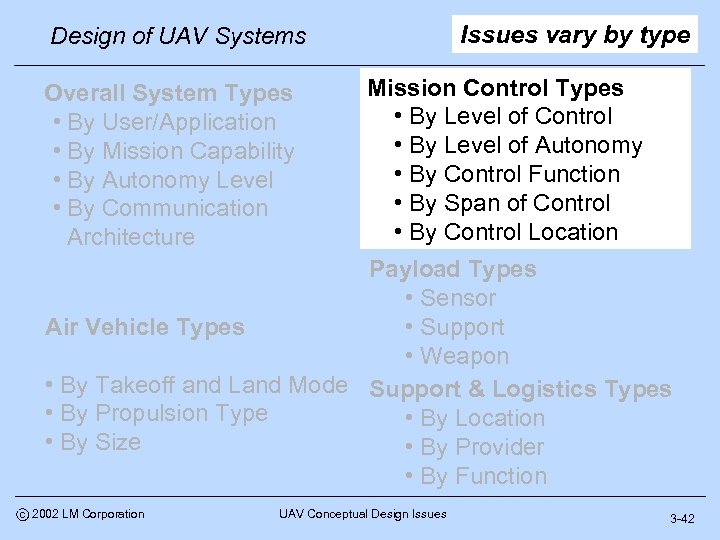 Design of UAV Systems

Issues vary by type

Overall System Types
• By User/Application
• By Mission Capability
• By Autonomy Level
• By Communication Architecture

Air Vehicle Types

• By Takeoff and Land Mode
• By Propulsion Type
• By Size

Mission Control Types
• By Level of Control
• By Level of Autonomy
• By Control Function
• By Span of Control
• By Control Location

Payload Types
• Sensor
• Support
• Weapon

Support & Logistics Types
• By Location
• By Provider
• By Function

© 2002 LM Corporation

UAV Conceptual Design Issues

3-42